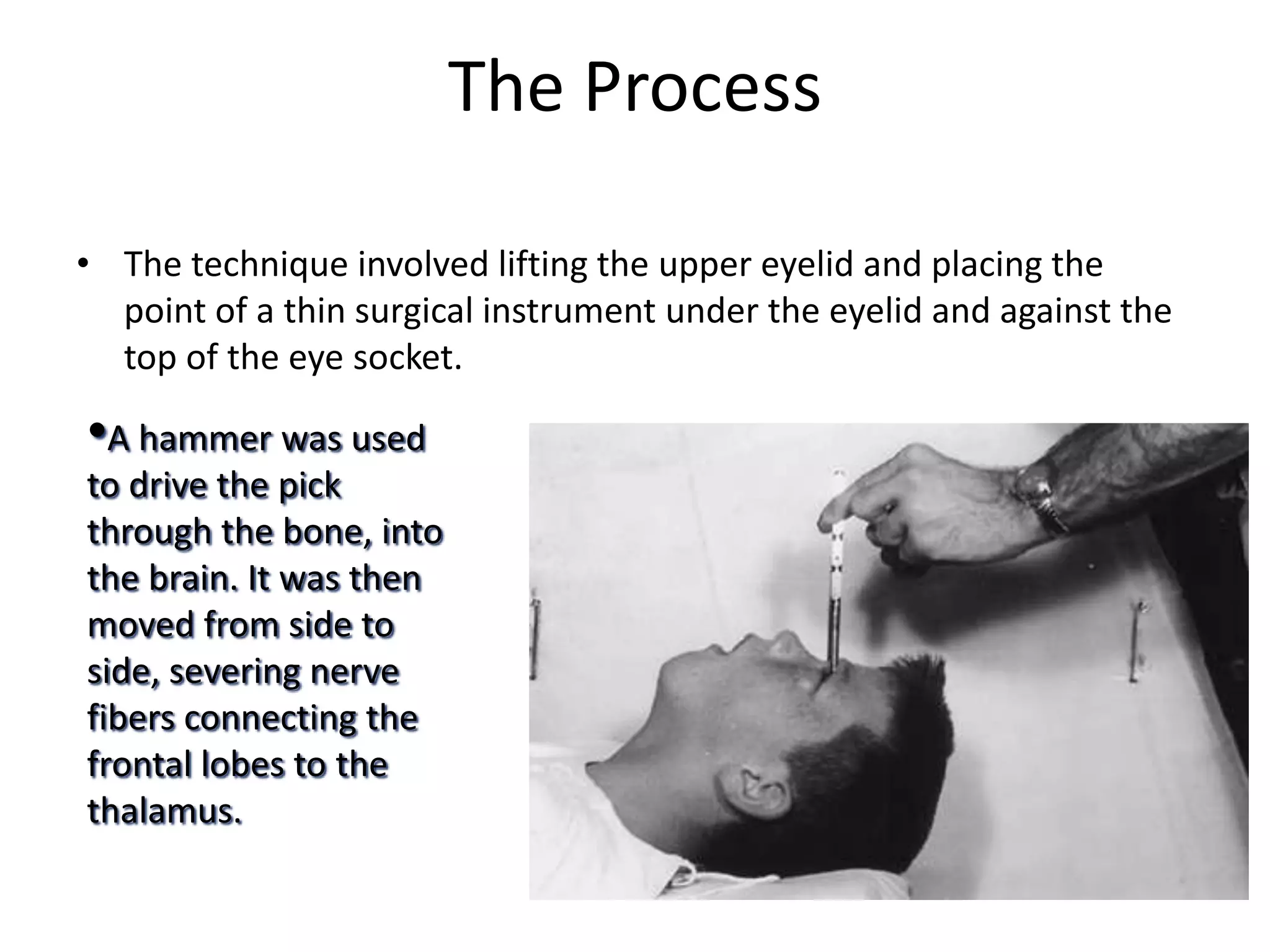 The Process

• The technique involved lifting the upper eyelid and placing the point of a thin surgical instrument under the eyelid and against the top of the eye socket.

•A hammer was used to drive the pick through the bone, into the brain. It was then moved from side to side, severing nerve fibers connecting the frontal lobes to the thalamus.